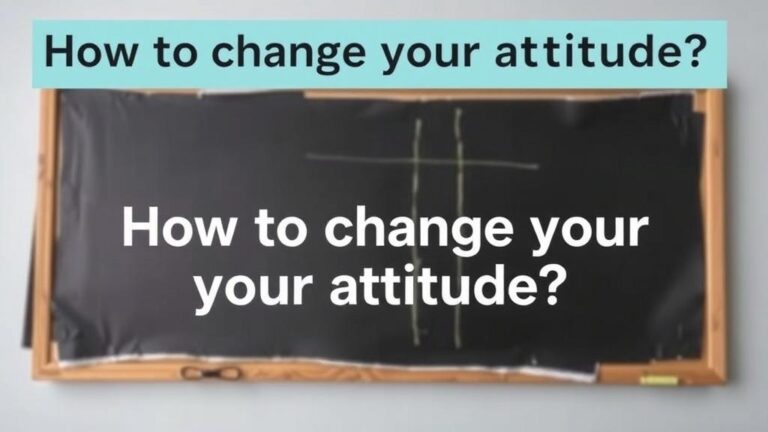 How to change your attitude?

How to change your your attitude?